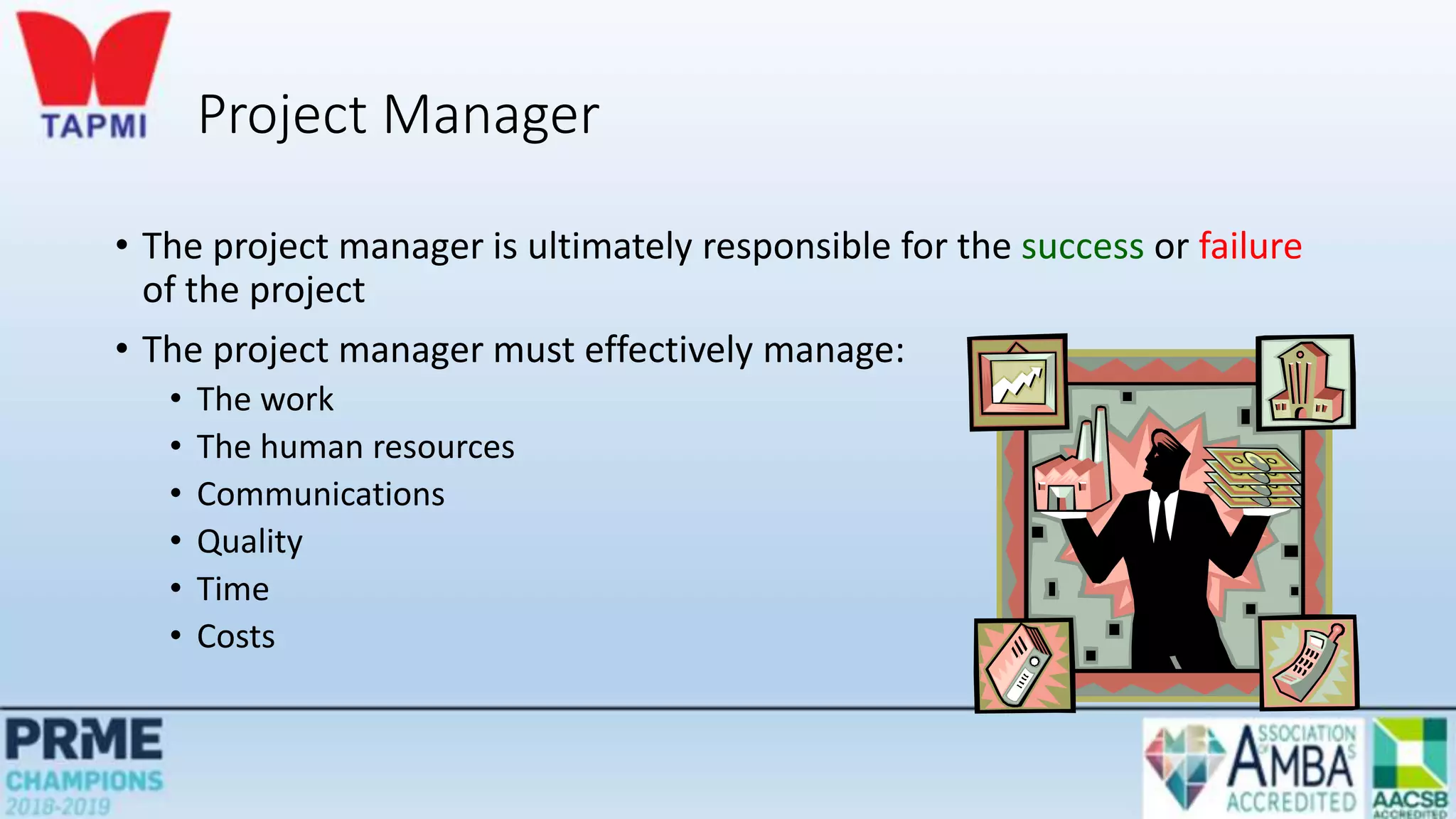 TAPMI

Project Manager

• The project manager is ultimately responsible for the success or failure of the project

• The project manager must effectively manage:
  • The work
  • The human resources
  • Communications
  • Quality
  • Time
  • Costs

PRME
CHAMPIONS
2018-2019

ASSOCIATION OF MBAS
AMBA
ACCREDITED

AACSB
ACCREDITED